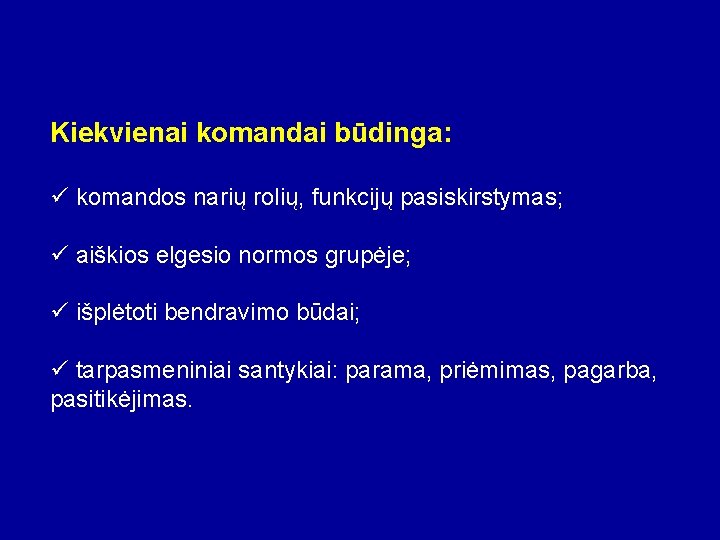 Kiekvienai komandai būdinga:

✓ komandos narių rolių, funkcijų pasiskirstymas;

✓ aiškios elgesio normos grupėje;

✓ išplėtoti bendravimo būdai;

✓ tarpasmeniniai santykiai: parama, priėmimas, pagarba, pasitikėjimas.